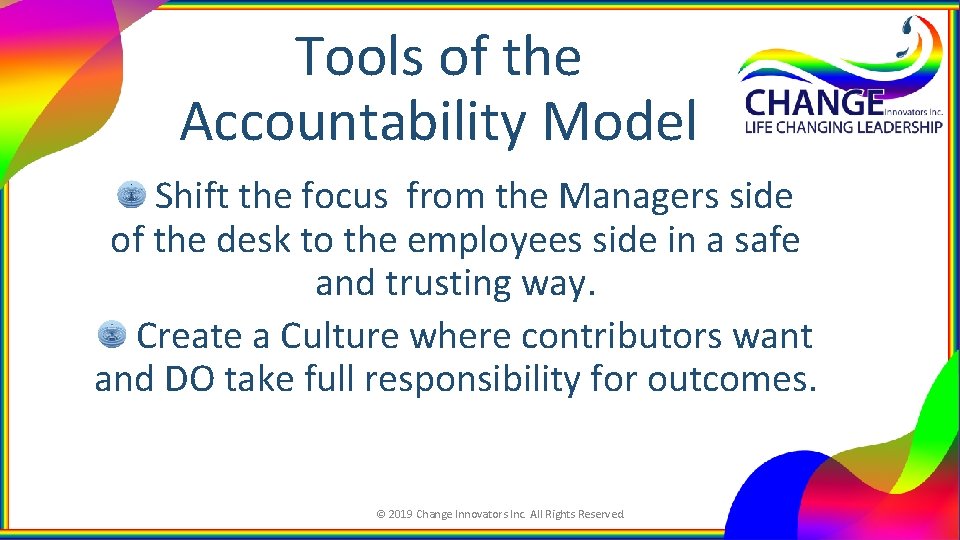 Tools of the Accountability Model

CHANGE Innovators Inc.
LIFE CHANGING LEADERSHIP

Shift the focus  from the Managers side of the desk to the employees side in a safe and trusting way.

Create a Culture where contributors want and DO take full responsibility for outcomes.

© 2019 Change Innovators Inc. All Rights Reserved.